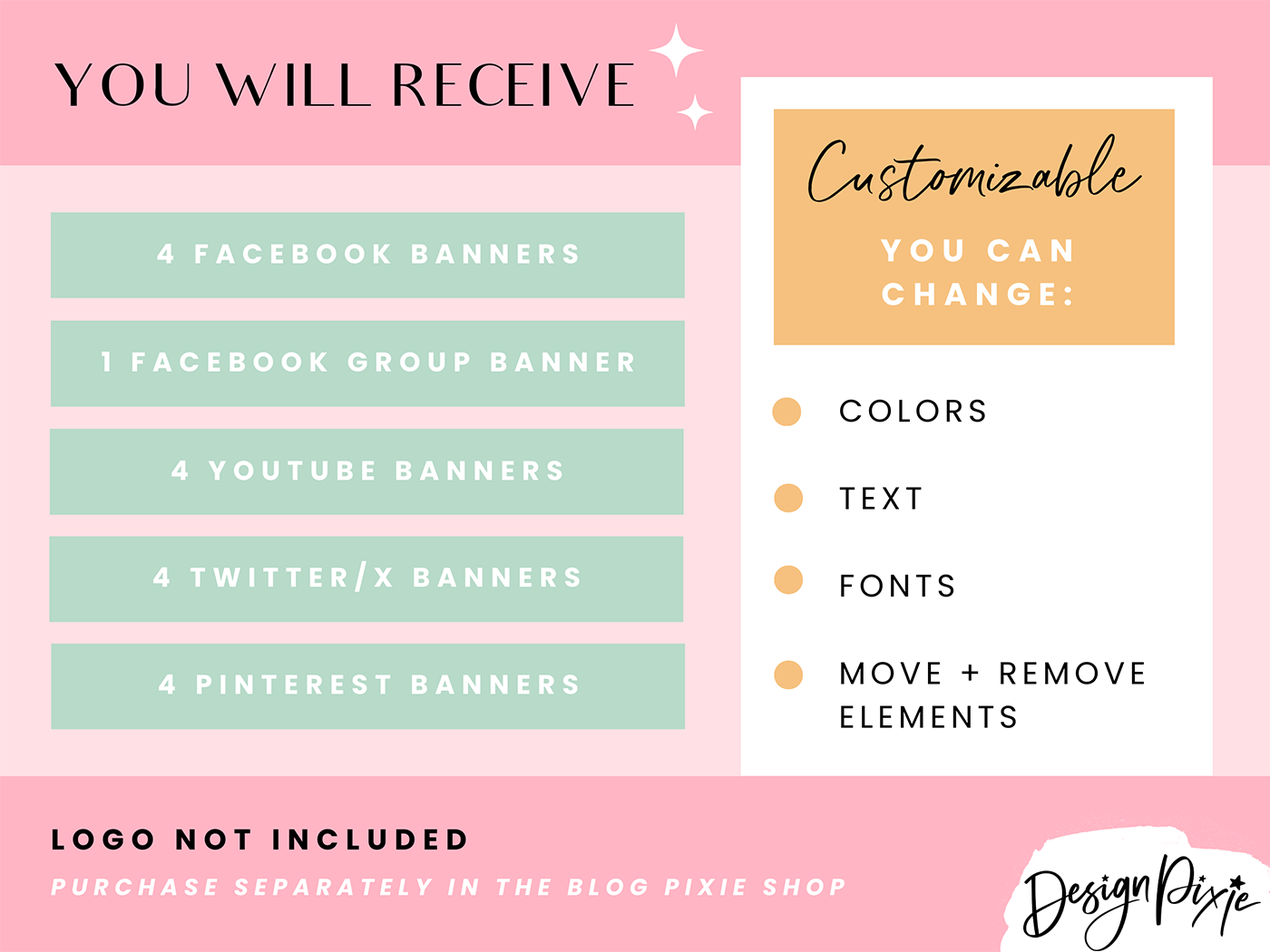 YOU WILL RECEIVE

4 FACEBOOK BANNERS

1 FACEBOOK GROUP BANNER

4 YOUTUBE BANNERS

4 TWITTER/X BANNERS

4 PINTEREST BANNERS

Customizable

YOU CAN CHANGE:

COLORS

TEXT

FONTS

MOVE + REMOVE ELEMENTS

LOGO NOT INCLUDED

PURCHASE SEPARATELY IN THE BLOG PIXIE SHOP

Design Pixie